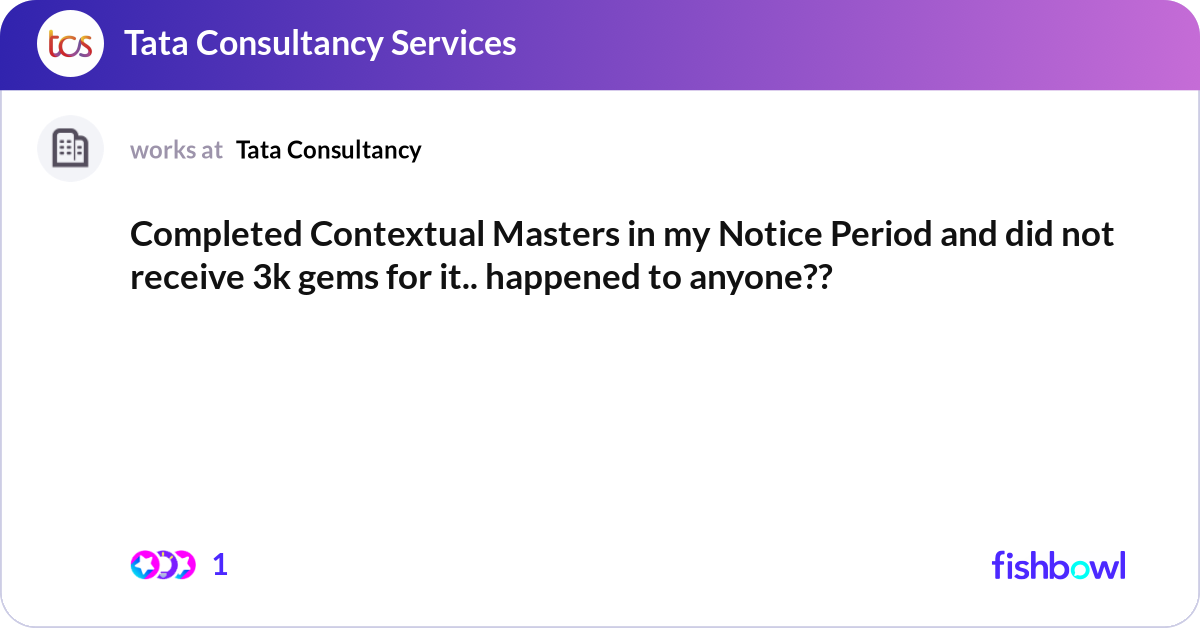 tcs Tata Consultancy Services

works at Tata Consultancy

Completed Contextual Masters in my Notice Period and did not receive 3k gems for it.. happened to anyone??

1

fishbowl